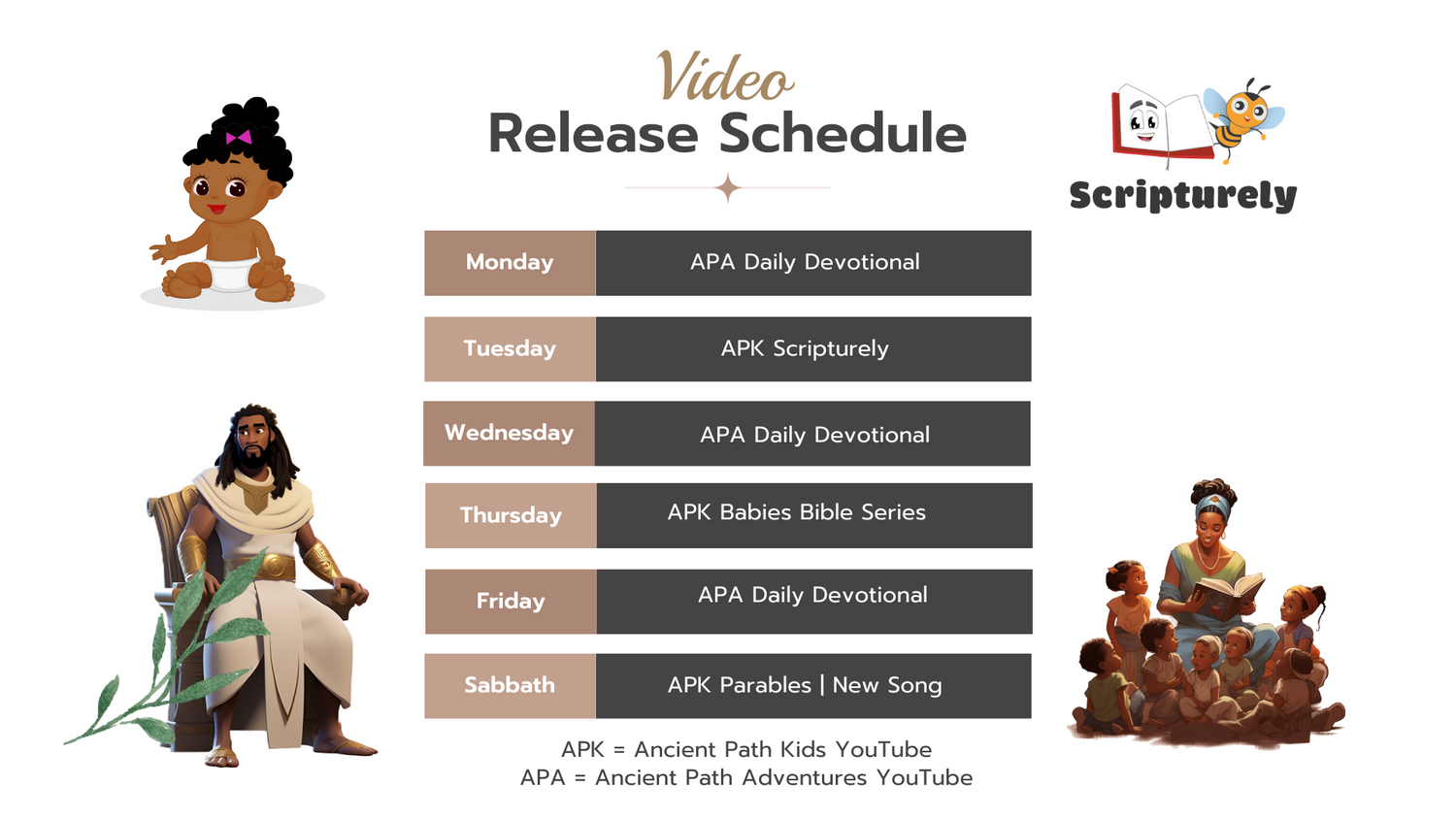 Video
Release Schedule

Scripturely

| Monday | APA Daily Devotional |
|---|---|
| Tuesday | APK Scripturely |
| Wednesday | APA Daily Devotional |
| Thursday | APK Babies Bible Series |
| Friday | APA Daily Devotional |
| Sabbath | APK Parables \| New Song |

APK = Ancient Path Kids YouTube
APA = Ancient Path Adventures YouTube